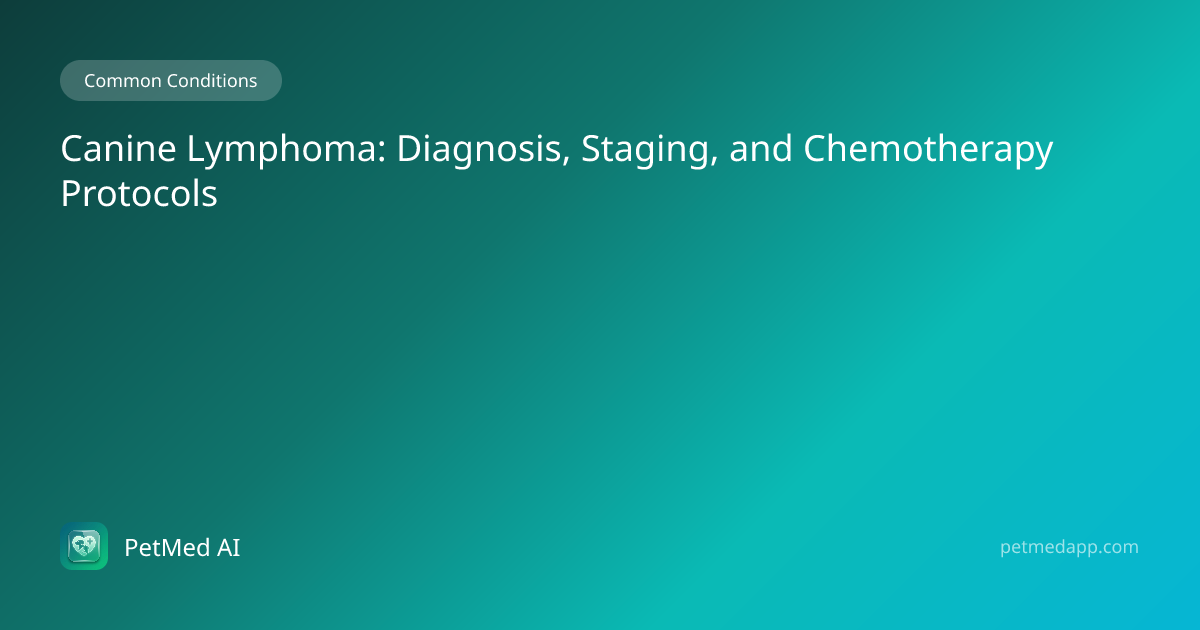 Common Conditions

Canine Lymphoma: Diagnosis, Staging, and Chemotherapy Protocols

PetMed AI

petmedapp.com